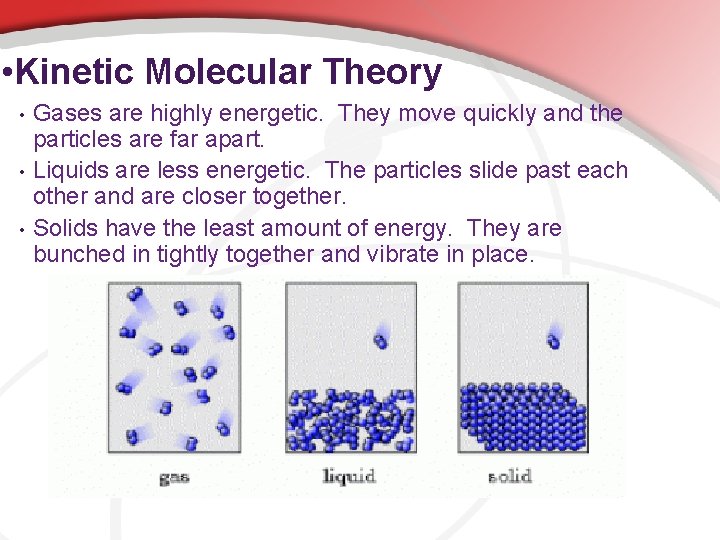 •Kinetic Molecular Theory

• Gases are highly energetic. They move quickly and the particles are far apart.

• Liquids are less energetic. The particles slide past each other and are closer together.

• Solids have the least amount of energy. They are bunched in tightly together and vibrate in place.

gas

liquid

solid